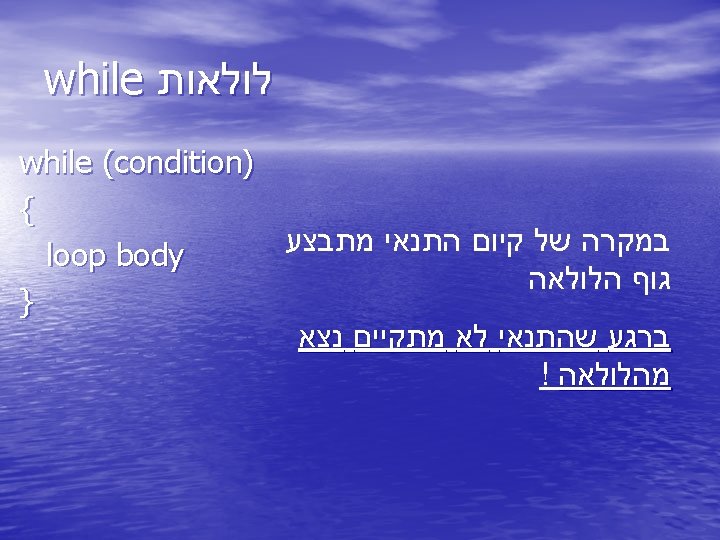 לולאות while

while (condition)
{
loop body
}

במקרה של קיום התנאי מתבצע גוף הלולאה

ברגע שהתנאי לא מתקיים נצא מהלולאה !